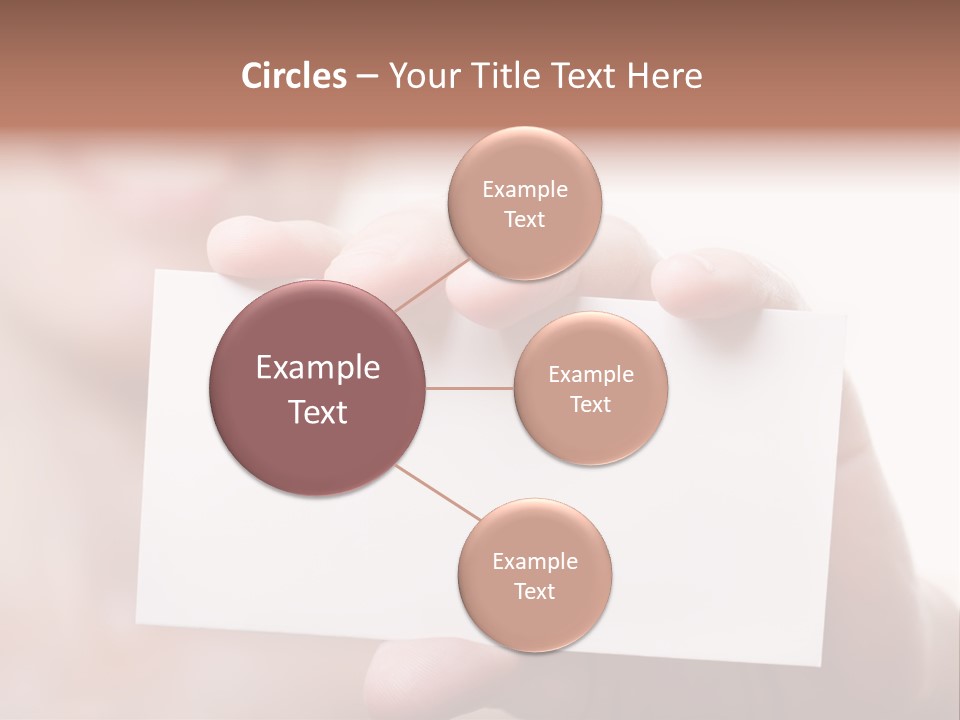 Circles – Your Title Text Here

Example Text

Example Text

Example Text

Example Text